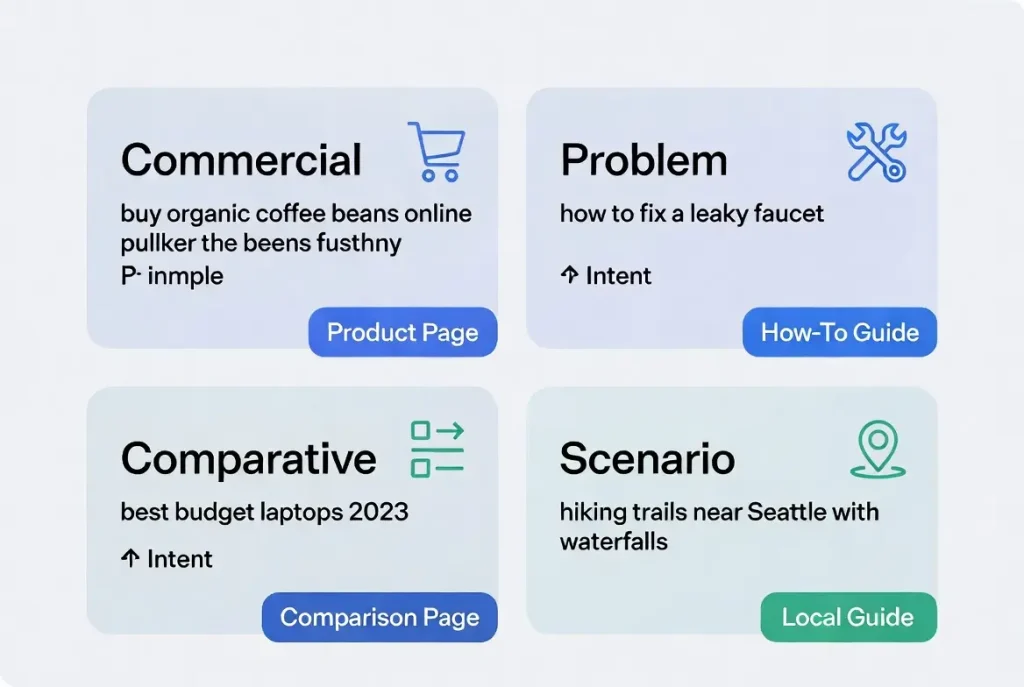 Commercial

buy organic coffee beans online pullker the beens fusthny P- inmple

Product Page

Problem

how to fix a leaky faucet

↑ Intent

How-To Guide

Comparative

best budget laptops 2023

↑ Intent

Comparison Page

Scenario

hiking trails near Seattle with waterfalls

Local Guide